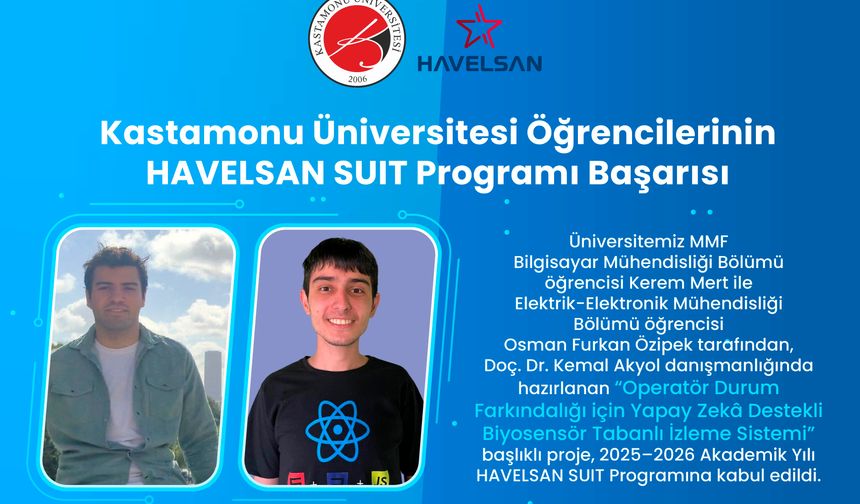 KASTAMONU ÜNİVERSİTESİ
2006

HAVELSAN

Kastamonu Üniversitesi Öğrencilerinin HAVELSAN SUIT Programı Başarısı

Üniversitemiz MMF Bilgisayar Mühendisliği Bölümü öğrencisi Kerem Mert ile Elektrik-Elektronik Mühendisliği Bölümü öğrencisi Osman Furkan Özipek tarafından, Doç. Dr. Kemal Akyol danışmanlığında hazırlanan "Operatör Durum Farkındalığı için Yapay Zekâ Destekli Biyosensör Tabanlı İzleme Sistemi" başlıklı proje, 2025–2026 Akademik Yılı HAVELSAN SUIT Programına kabul edildi.

JS